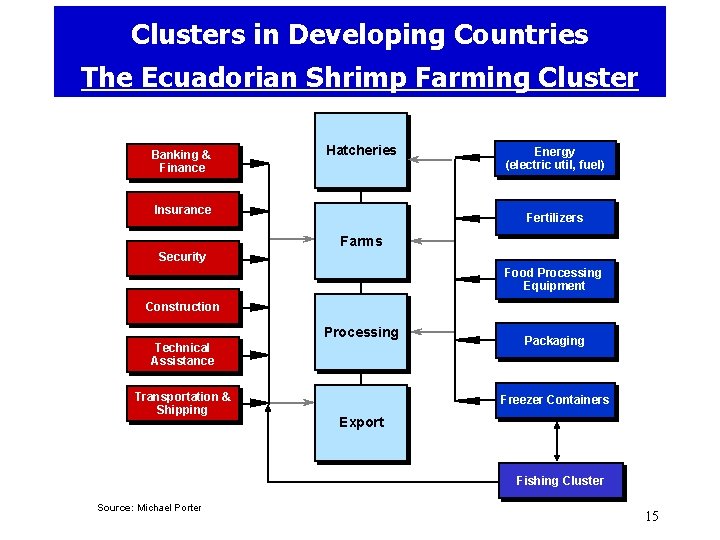 Clusters in Developing Countries
The Ecuadorian Shrimp Farming Cluster

Banking & Finance

Insurance

Security

Construction

Technical Assistance

Transportation & Shipping

Hatcheries

Farms

Processing

Export

Energy (electric util, fuel)

Fertilizers

Food Processing Equipment

Packaging

Freezer Containers

Fishing Cluster

Source: Michael Porter

15